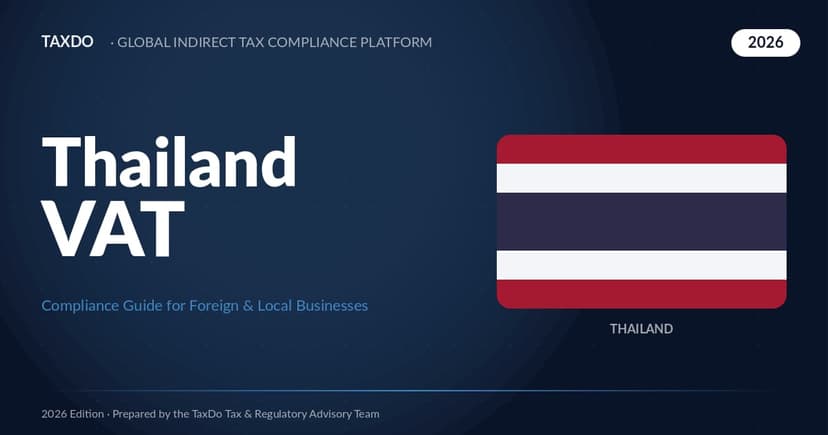 TAXDO · GLOBAL INDIRECT TAX COMPLIANCE PLATFORM

2026

Thailand
VAT

Compliance Guide for Foreign & Local Businesses

THAILAND

2026 Edition · Prepared by the TaxDo Tax & Regulatory Advisory Team